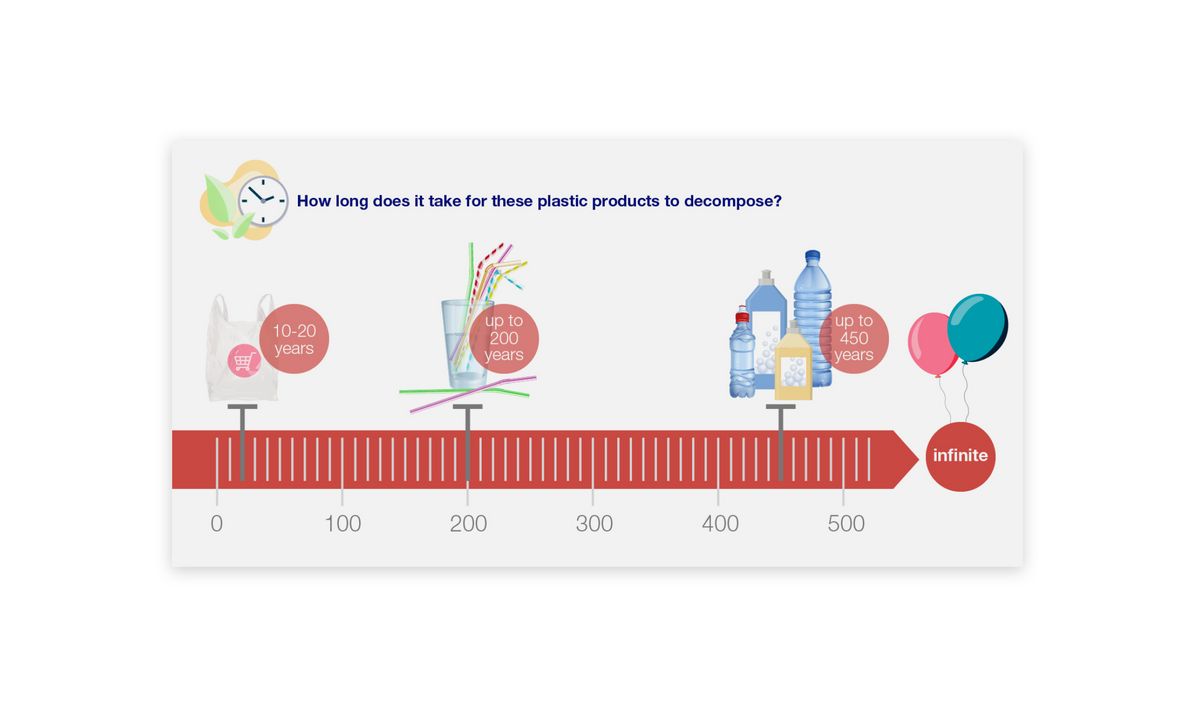 How long does it take for these plastic products to decompose?

10-20 years

up to 200 years

up to 450 years

infinite

0
100
200
300
400
500